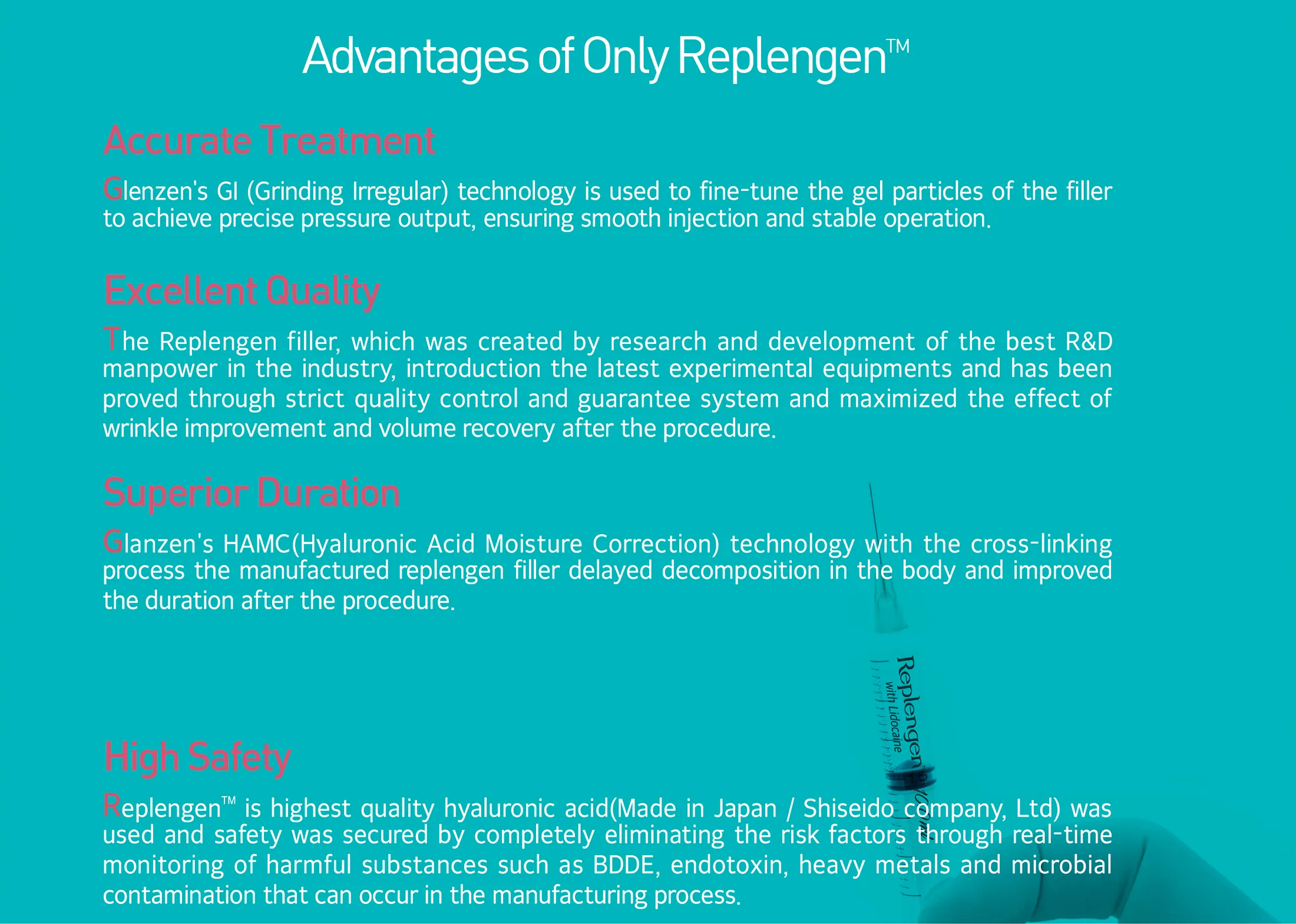 Advantages of Only Replengen™

Accurate Treatment

Glenzen's GI (Grinding Irregular) technology is used to fine-tune the gel particles of the filler to achieve precise pressure output, ensuring smooth injection and stable operation.

Excellent Quality

The Replengen filler, which was created by research and development of the best R&D manpower in the industry, introduction the latest experimental equipments and has been proved through strict quality control and guarantee system and maximized the effect of wrinkle improvement and volume recovery after the procedure.

Superior Duration

Glanzen's HAMC(Hyaluronic Acid Moisture Correction) technology with the cross-linking process the manufactured replengen filler delayed decomposition in the body and improved the duration after the procedure.

Replengen
with Lidocaine

High Safety

Replengen™ is highest quality hyaluronic acid(Made in Japan / Shiseido company, Ltd) was used and safety was secured by completely eliminating the risk factors through real-time monitoring of harmful substances such as BDDE, endotoxin, heavy metals and microbial contamination that can occur in the manufacturing process.